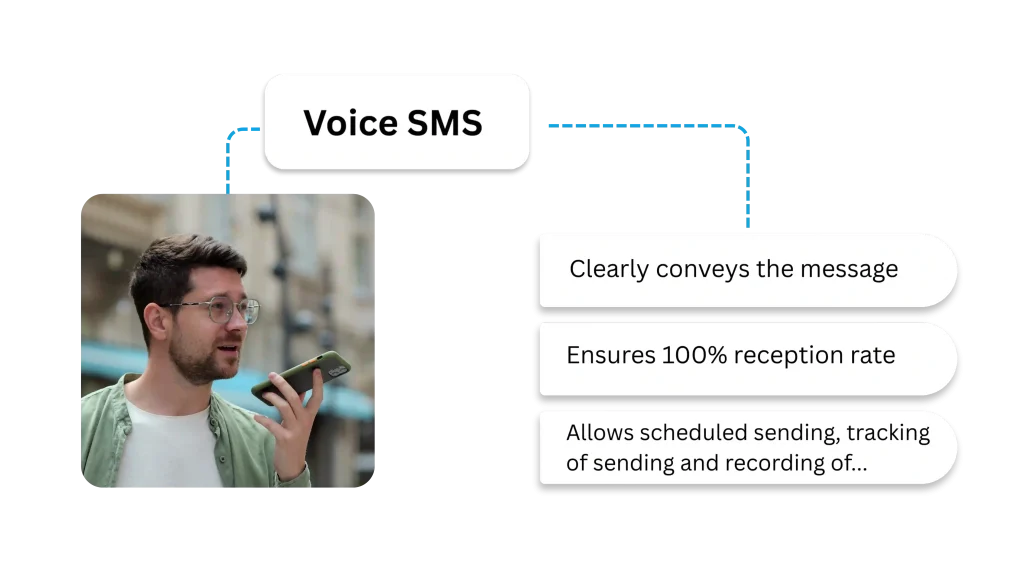 Voice SMS

Clearly conveys the message

Ensures 100% reception rate

Allows scheduled sending, tracking of sending and recording of...